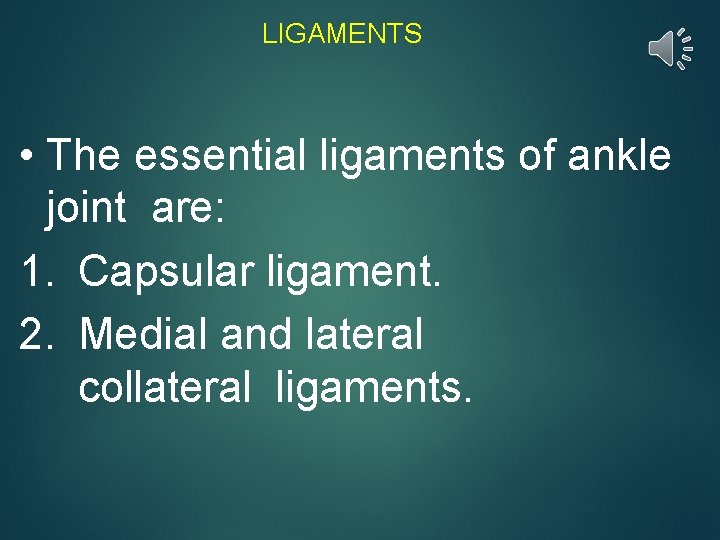 LIGAMENTS

• The essential ligaments of ankle joint are:

1. Capsular ligament.
2. Medial and lateral collateral ligaments.